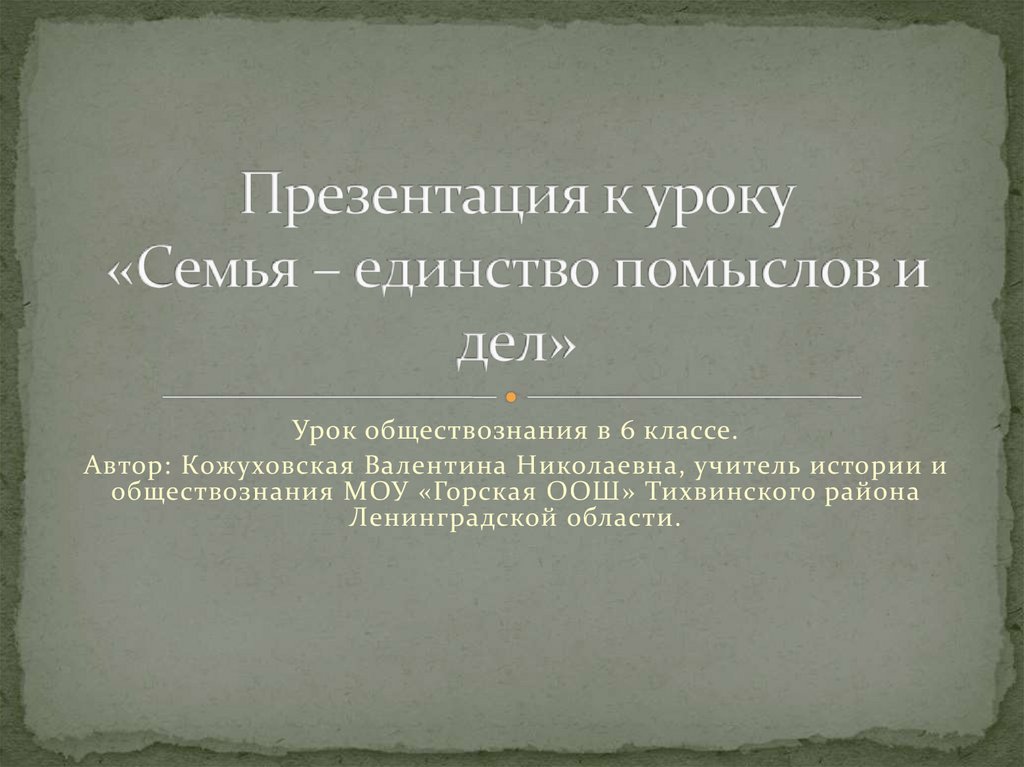 Презентация к уроку «Семья – единство помыслов и дел»

Урок обществознания в 6 классе.

Автор: Кожуховская Валентина Николаевна, учитель истории и обществознания МОУ «Горская ООШ» Тихвинского района Ленинградской области.